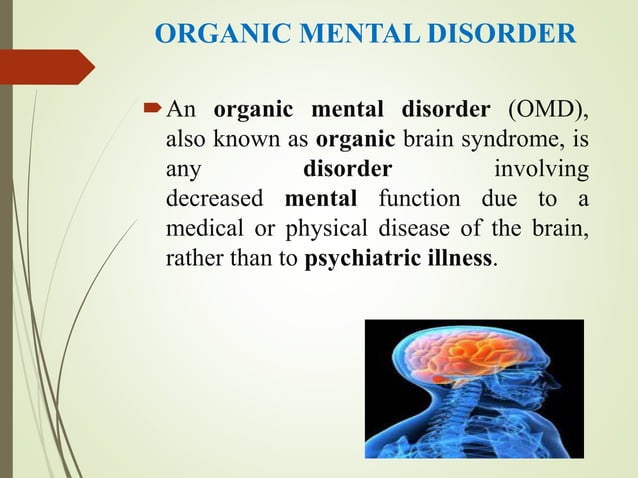 ORGANIC MENTAL DISORDER

An organic mental disorder (OMD), also known as organic brain syndrome, is any disorder involving decreased mental function due to a medical or physical disease of the brain, rather than to psychiatric illness.